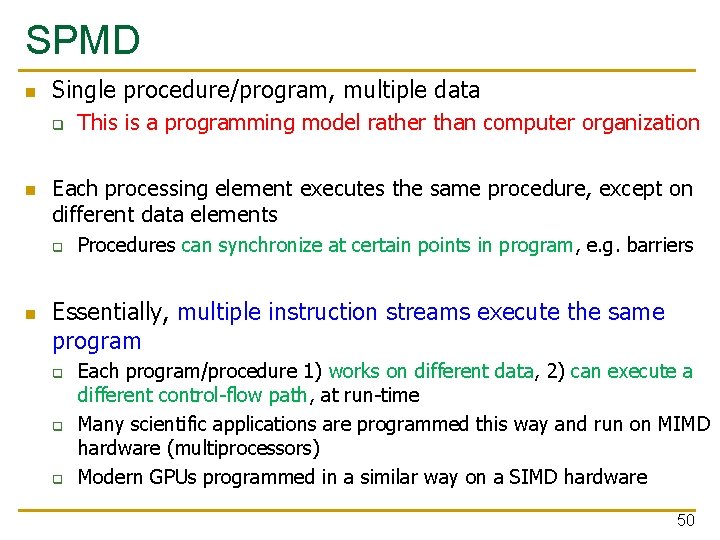 SPMD

Single procedure/program, multiple data
This is a programming model rather than computer organization

Each processing element executes the same procedure, except on different data elements
Procedures can synchronize at certain points in program, e.g. barriers

Essentially, multiple instruction streams execute the same program
Each program/procedure 1) works on different data, 2) can execute a different control-flow path, at run-time
Many scientific applications are programmed this way and run on MIMD hardware (multiprocessors)
Modern GPUs programmed in a similar way on a SIMD hardware

50